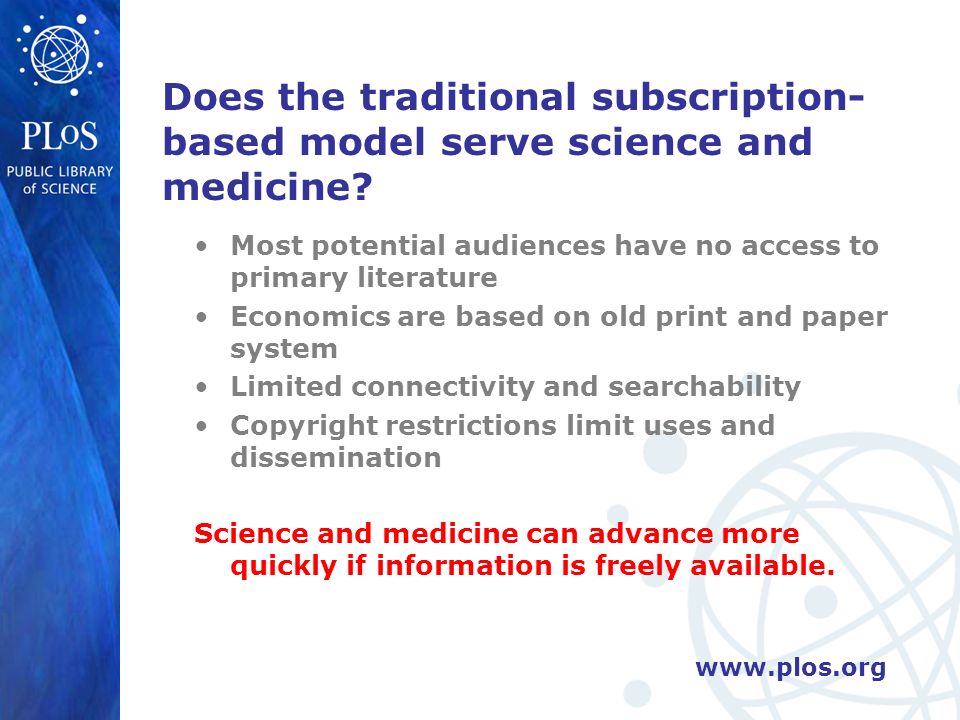 PLoS
PUBLIC LIBRARY of SCIENCE

Does the traditional subscription-based model serve science and medicine?

• Most potential audiences have no access to primary literature
• Economics are based on old print and paper system
• Limited connectivity and searchability
• Copyright restrictions limit uses and dissemination

Science and medicine can advance more quickly if information is freely available.

www.plos.org